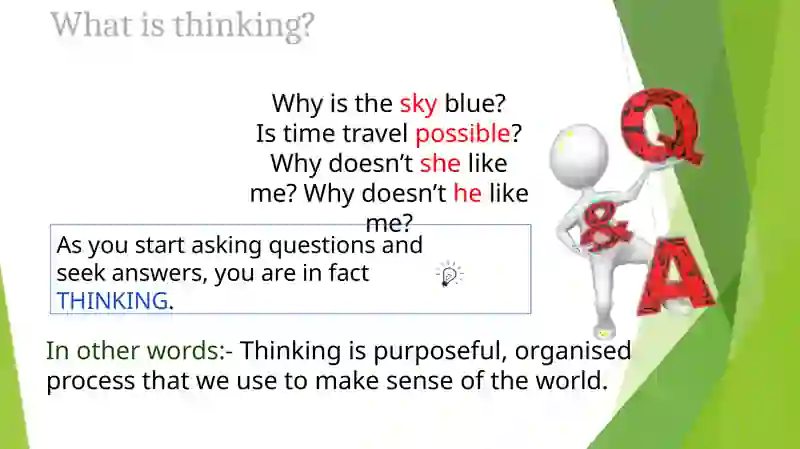 What is thinking?

Why is the sky blue? Is time travel possible? Why doesn't she like me? Why doesn't he like me?

As you start asking questions and seek answers, you are in fact THINKING.

Q & A

In other words:- Thinking is purposeful, organised process that we use to make sense of the world.